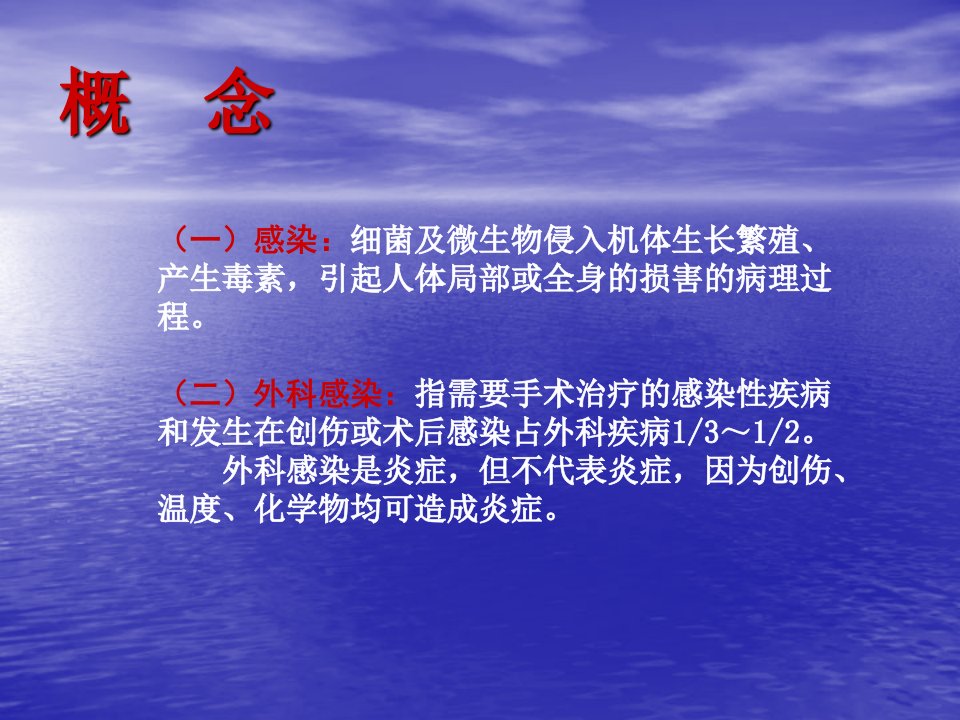 概　念

（一）感染：细菌及微生物侵入机体生长繁殖、产生毒素，引起人体局部或全身的损害的病理过程。

（二）外科感染：指需要手术治疗的感染性疾病和发生在创伤或术后感染占外科疾病1/3～1/2。
　　外科感染是炎症，但不代表炎症，因为创伤、温度、化学物均可造成炎症。